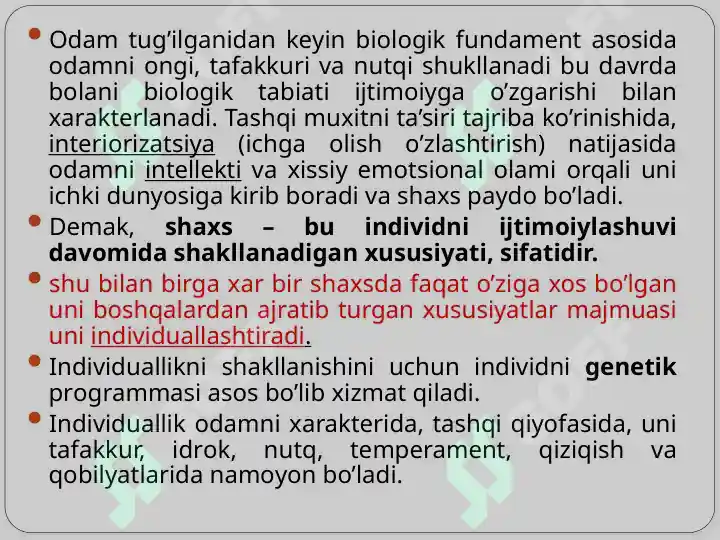 Odam tug’ilganidan keyin biologik fundament asosida odamni ongi, tafakkuri va nutqi shukllanadi bu davrda bolani biologik tabiati ijtimoiyga o’zgarishi bilan xarakterlanadi. Tashqi muxitni ta’siri tajriba ko’rinishida, interiorizatsiya (ichga olish o’zlashtirish) natijasida odamni intellekti va xissiy emotsional olami orqali uni ichki dunyosiga kirib boradi va shaxs paydo bo’ladi.

Demak, shaxs – bu individni ijtimoiylashuvi davomida shakllanadigan xususiyati, sifatidir.

shu bilan birga xar bir shaxsda faqat o’ziga xos bo’lgan uni boshqalardan ajratib turgan xususiyatlar majmuasi uni individuallashtiradi.

Individuallikni shakllanishini uchun individni genetik programmasi asos bo’lib xizmat qiladi.

Individuallik odamni xarakterida, tashqi qiyofasida, uni tafakkur, idrok, nutq, temperament, qiziqish va qobilyatlarida namoyon bo’ladi.